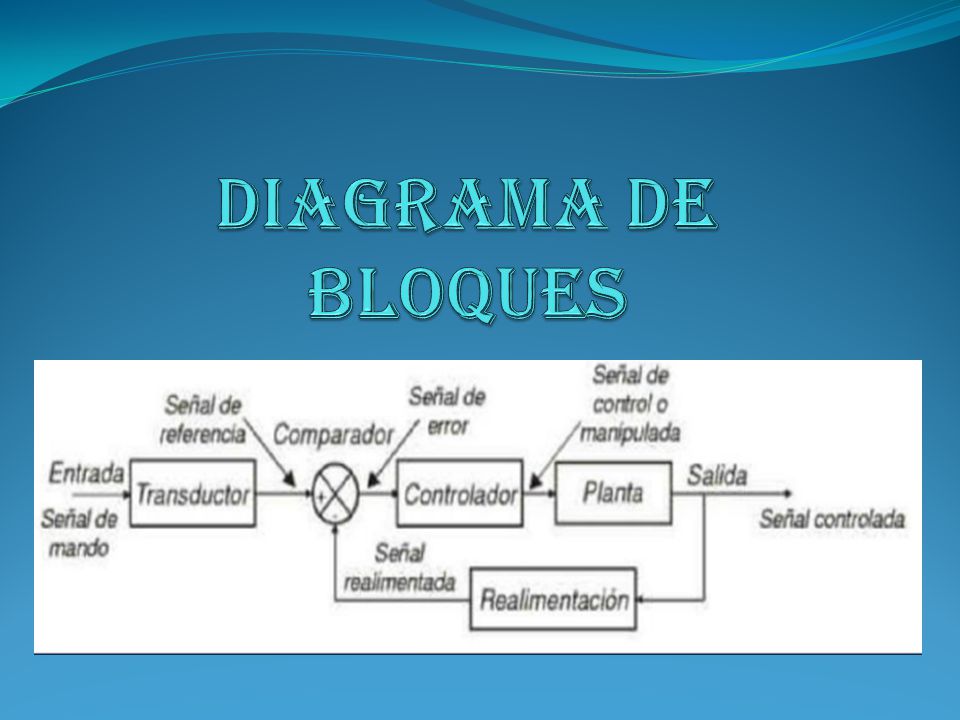 DIAGRAMA DE BLOQUES

Señal de referencia

Comparador

Señal de error

Señal de control o manipulada

Entrada

Señal de mando

Transductor

+

-

Controlador

Planta

Salida

Señal controlada

Señal realimentada

Realimentación